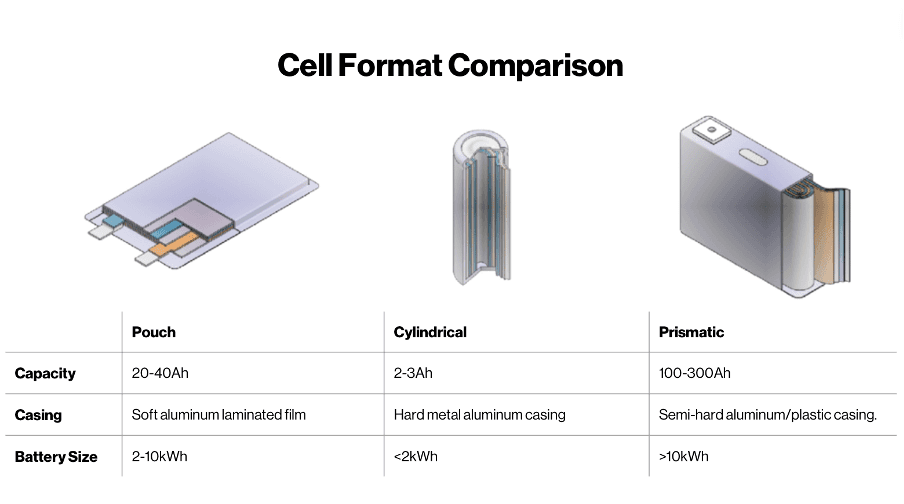 Cell Format Comparison

| | Pouch | Cylindrical | Prismatic |
|---|---|---|---|
| Capacity | 20-40Ah | 2-3Ah | 100-300Ah |
| Casing | Soft aluminum laminated film | Hard metal aluminum casing | Semi-hard aluminum/plastic casing. |
| Battery Size | 2-10kWh | <2kWh | >10kWh |